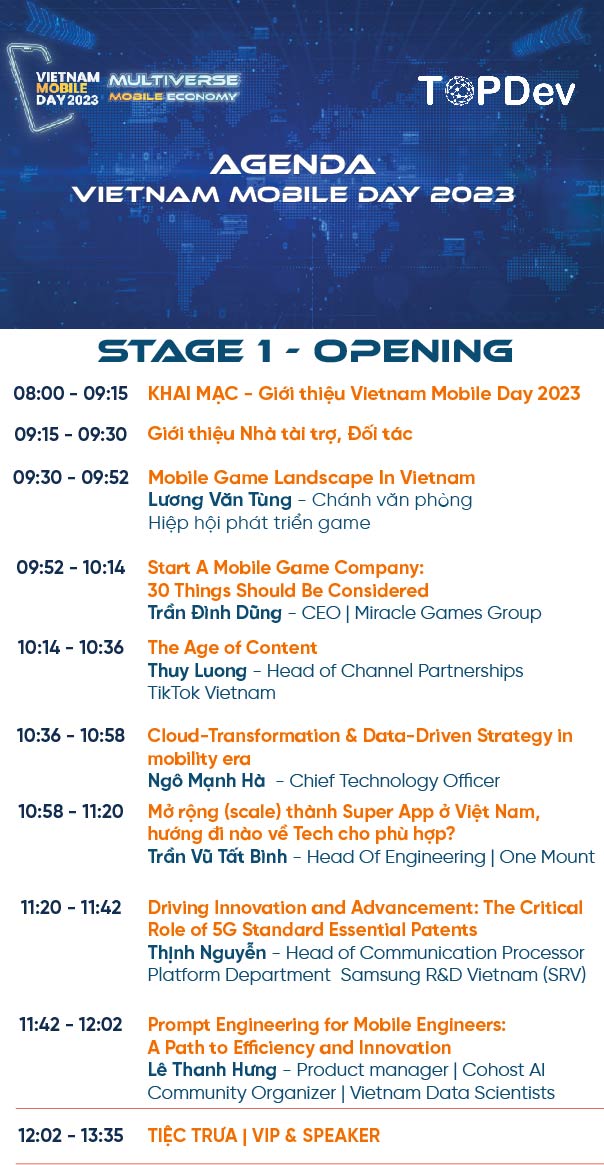 VIETNAM MOBILE DAY 2023 MULTIVERSE MOBILE ECONOMY

TOPDev

AGENDA
VIETNAM MOBILE DAY 2023

STAGE 1 - OPENING

08:00 - 09:15 KHAI MẠC - Giới thiệu Vietnam Mobile Day 2023

09:15 - 09:30 Giới thiệu Nhà tài trợ, Đối tác

09:30 - 09:52 Mobile Game Landscape In Vietnam
Lương Văn Tùng - Chánh văn phòng Hiệp hội phát triển game

09:52 - 10:14 Start A Mobile Game Company: 30 Things Should Be Considered
Trần Đình Dũng - CEO | Miracle Games Group

10:14 - 10:36 The Age of Content
Thuy Luong - Head of Channel Partnerships TikTok Vietnam

10:36 - 10:58 Cloud-Transformation & Data-Driven Strategy in mobility era
Ngô Mạnh Hà - Chief Technology Officer

10:58 - 11:20 Mở rộng (scale) thành Super App ở Việt Nam, hướng đi nào về Tech cho phù hợp?
Trần Vũ Tất Bình - Head Of Engineering | One Mount

11:20 - 11:42 Driving Innovation and Advancement: The Critical Role of 5G Standard Essential Patents
Thịnh Nguyễn - Head of Communication Processor Platform Department Samsung R&D Vietnam (SRV)

11:42 - 12:02 Prompt Engineering for Mobile Engineers: A Path to Efficiency and Innovation
Lê Thanh Hưng - Product manager | Cohost AI Community Organizer | Vietnam Data Scientists

12:02 - 13:35 TIỆC TRƯA | VIP & SPEAKER